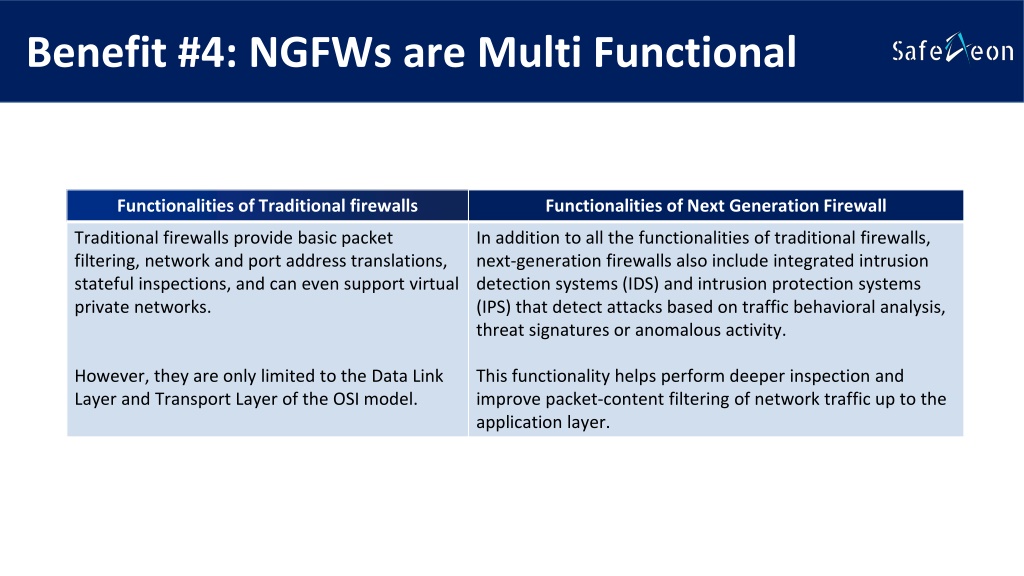 Benefit #4: NGFWs are Multi Functional

SafeAeon

| Functionalities of Traditional firewalls | Functionalities of Next Generation Firewall |
|---|---|
| Traditional firewalls provide basic packet filtering, network and port address translations, stateful inspections, and can even support virtual private networks. However, they are only limited to the Data Link Layer and Transport Layer of the OSI model. | In addition to all the functionalities of traditional firewalls, next-generation firewalls also include integrated intrusion detection systems (IDS) and intrusion protection systems (IPS) that detect attacks based on traffic behavioral analysis, threat signatures or anomalous activity. This functionality helps perform deeper inspection and improve packet-content filtering of network traffic up to the application layer. |